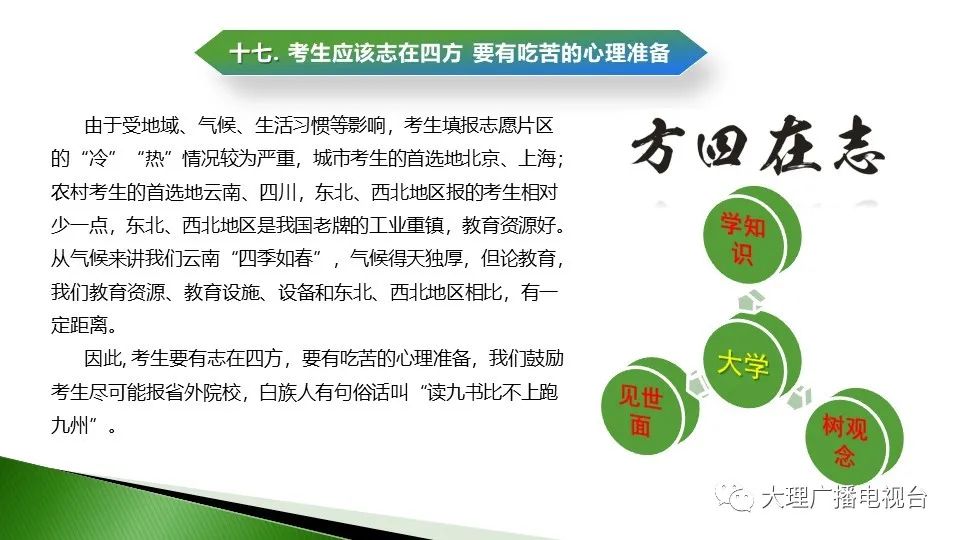 十七. 考生应该志在四方 要有吃苦的心理准备

由于受地域、气候、生活习惯等影响，考生填报志愿片区的“冷”“热”情况较为严重，城市考生的首选地北京、上海；农村考生的首选地云南、四川，东北、西北地区报的考生相对少一点，东北、西北地区是我国老牌的工业重镇，教育资源好。从气候来讲我们云南“四季如春”，气候得天独厚，但论教育，我们教育资源、教育设施、设备和东北、西北地区相比，有一定距离。

因此, 考生要有志在四方，要有吃苦的心理准备，我们鼓励考生尽可能报省外院校，白族人有句俗话叫“读九书比不上跑九州”。

方四在志

学知识

大学

见世面

树观念

大理广播电视台